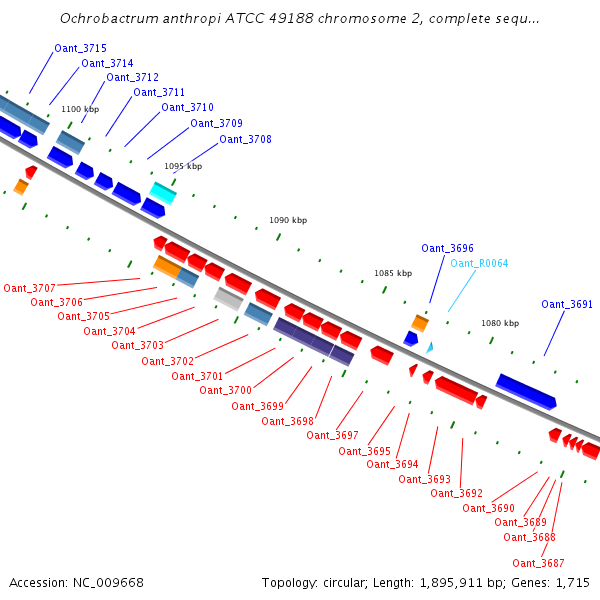 Ochrobactrum anthropi ATCC 49188 chromosome 2, complete sequ...

Oant_3715
Oant_3714
Oant_3712
Oant_3711
Oant_3710
Oant_3709
Oant_3708
1100 kbp
1095 kbp
1090 kbp
1085 kbp
1080 kbp
Oant_3696
Oant_R0064
Oant_3691
Oant_3707
Oant_3706
Oant_3705
Oant_3704
Oant_3703
Oant_3702
Oant_3701
Oant_3700
Oant_3699
Oant_3698
Oant_3697
Oant_3695
Oant_3694
Oant_3693
Oant_3692
Oant_3690
Oant_3689
Oant_3688
Oant_3687

Accession: NC_009668
Topology: circular; Length: 1,895,911 bp; Genes: 1,715